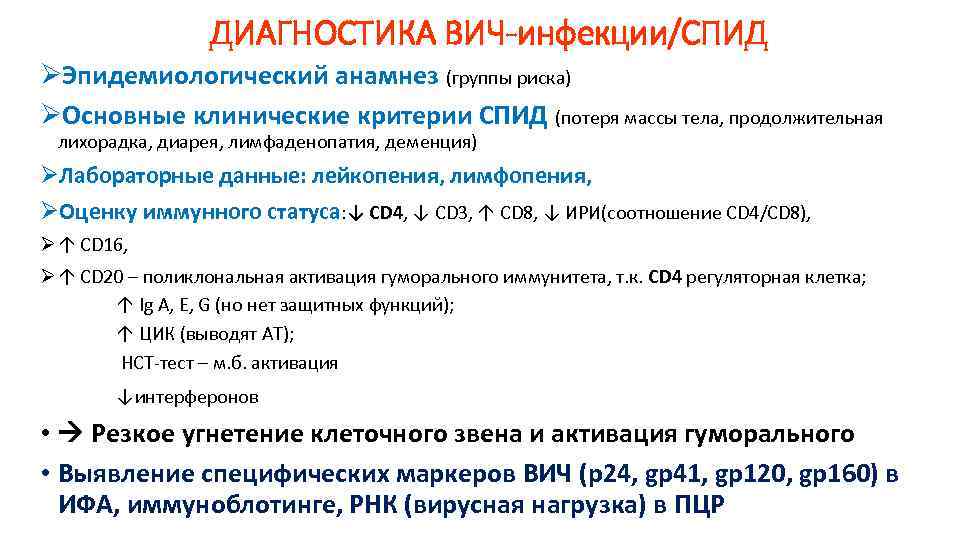 ДИАГНОСТИКА ВИЧ-инфекции/СПИД

➢Эпидемиологический анамнез (группы риска)

➢Основные клинические критерии СПИД (потеря массы тела, продолжительная лихорадка, диарея, лимфаденопатия, деменция)

➢Лабораторные данные: лейкопения, лимфопения,

➢Оценку иммунного статуса:↓ CD4, ↓ CD3, ↑ CD8, ↓ ИРИ(соотношение CD4/CD8),

➢↑ CD16,

➢↑ CD20 – поликлональная активация гуморального иммунитета, т.к. CD4 регуляторная клетка;

↑ Ig A, E, G (но нет защитных функций);

↑ ЦИК (выводят АТ);

НСТ-тест – м.б. активация

↓интерферонов

• → Резкое угнетение клеточного звена и активация гуморального

• Выявление специфических маркеров ВИЧ (p24, gp41, gp120, gp160) в ИФА, иммуноблотинге, РНК (вирусная нагрузка) в ПЦР